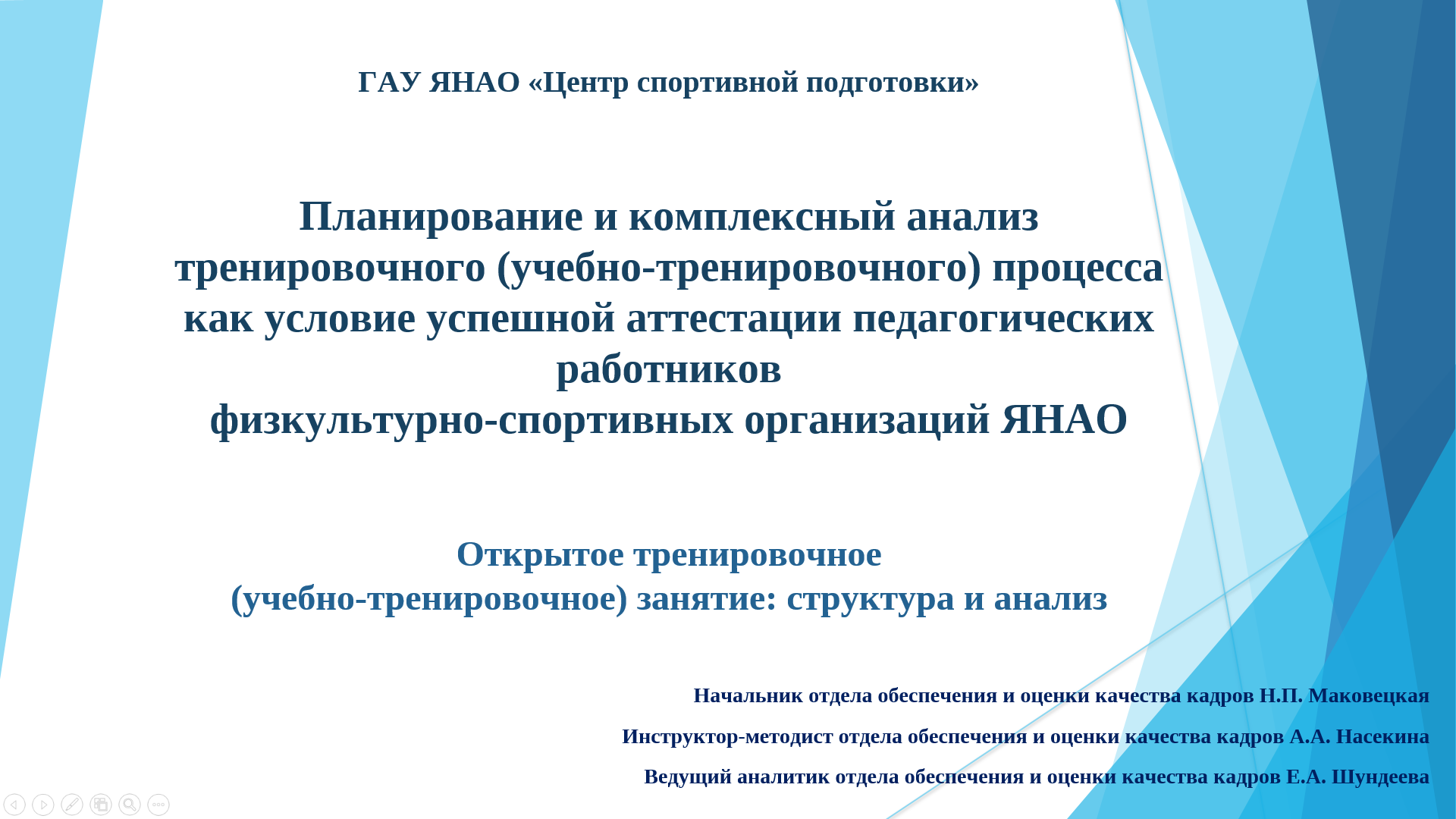 ГАУ ЯНАО «Центр спортивной подготовки»

Планирование и комплексный анализ тренировочного (учебно-тренировочного) процесса как условие успешной аттестации педагогических работников
физкультурно-спортивных организаций ЯНАО

Открытое тренировочное
(учебно-тренировочное) занятие: структура и анализ

Начальник отдела обеспечения и оценки качества кадров Н.П. Маковецкая

Инструктор-методист отдела обеспечения и оценки качества кадров А.А. Насекина

Ведущий аналитик отдела обеспечения и оценки качества кадров Е.А. Шундеева